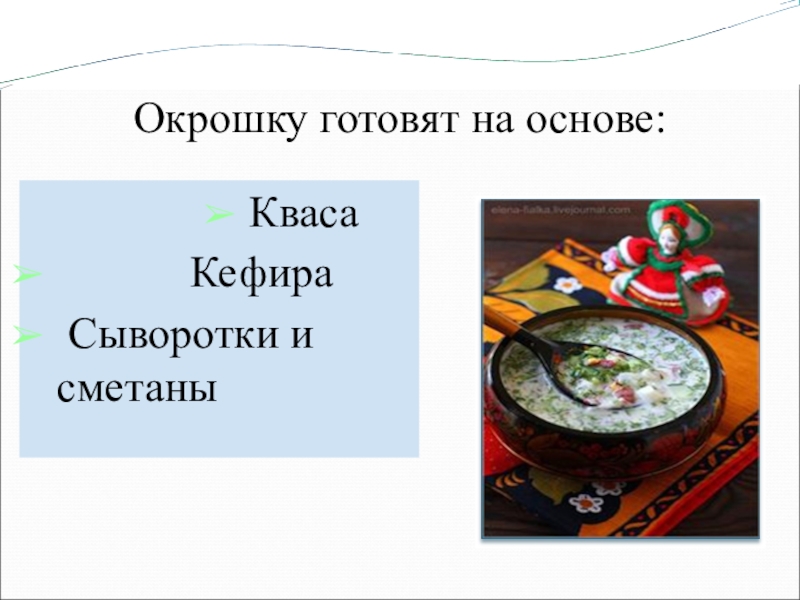 Окрошку готовят на основе:

➢ Кваса

➢ Кефира

➢ Сыворотки и сметаны

elena-fialka.livejournal.com